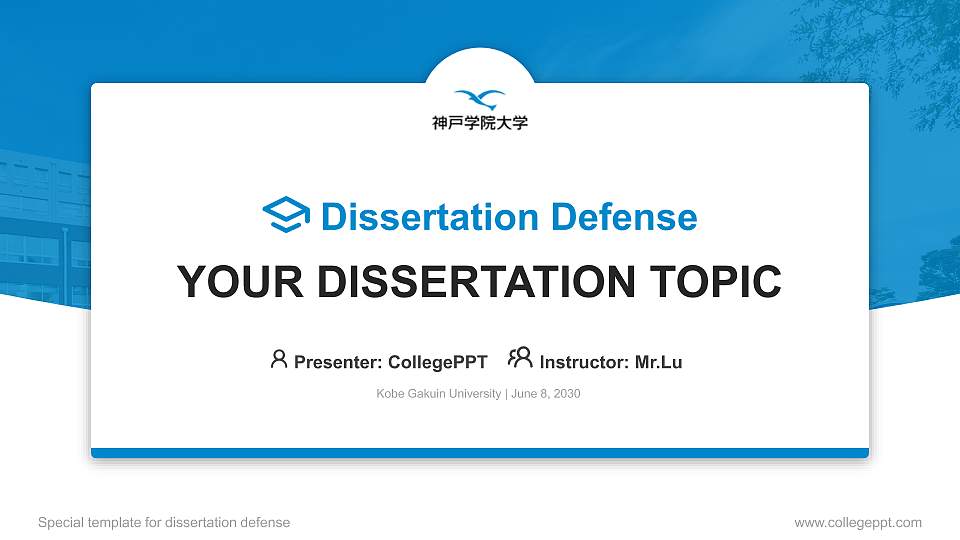 神戸学院大学

Dissertation Defense

YOUR DISSERTATION TOPIC

Presenter: CollegePPT Instructor: Mr.Lu

Kobe Gakuin University | June 8, 2030

Special template for dissertation defense

www.collegeppt.com